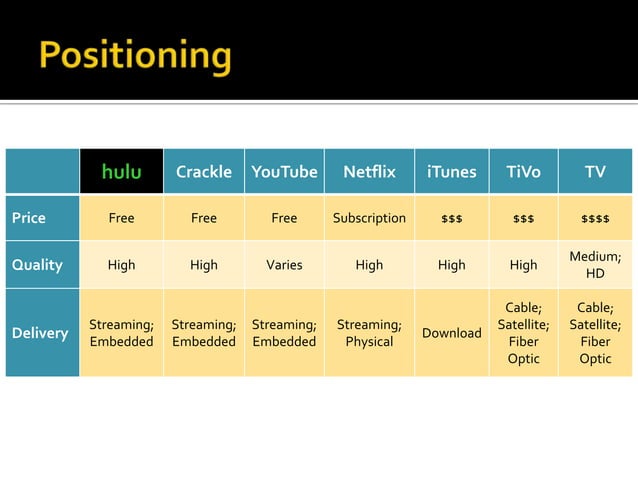 Positioning

| | hulu | Crackle | YouTube | Netflix | iTunes | TiVo | TV |
|---|---|---|---|---|---|---|---|
| Price | Free | Free | Free | Subscription | \$\$\$ | \$\$\$ | \$\$\$\$ |
| Quality | High | High | Varies | High | High | High | Medium; HD |
| Delivery | Streaming; Embedded | Streaming; Embedded | Streaming; Embedded | Streaming; Physical | Download | Cable; Satellite; Fiber Optic | Cable; Satellite; Fiber Optic |